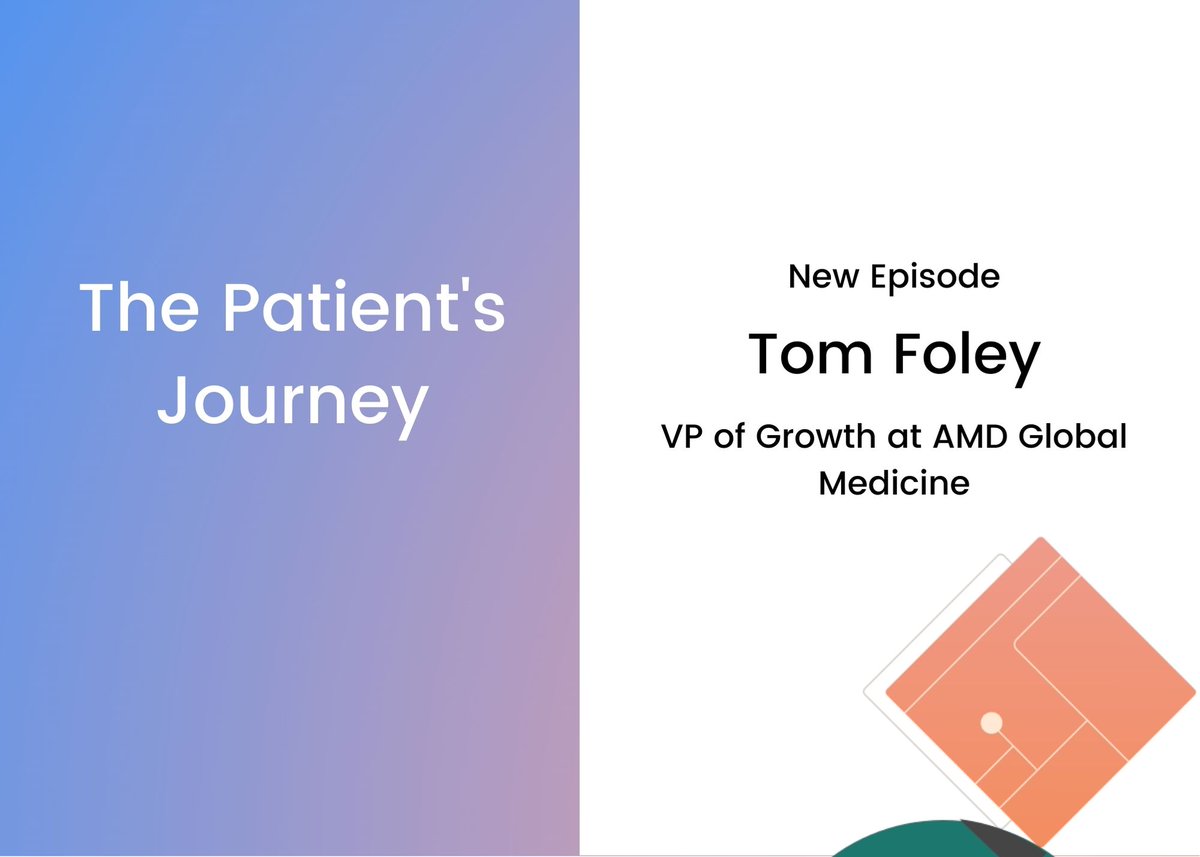 The Patient's Journey

New Episode

Tom Foley

VP of Growth at AMD Global Medicine